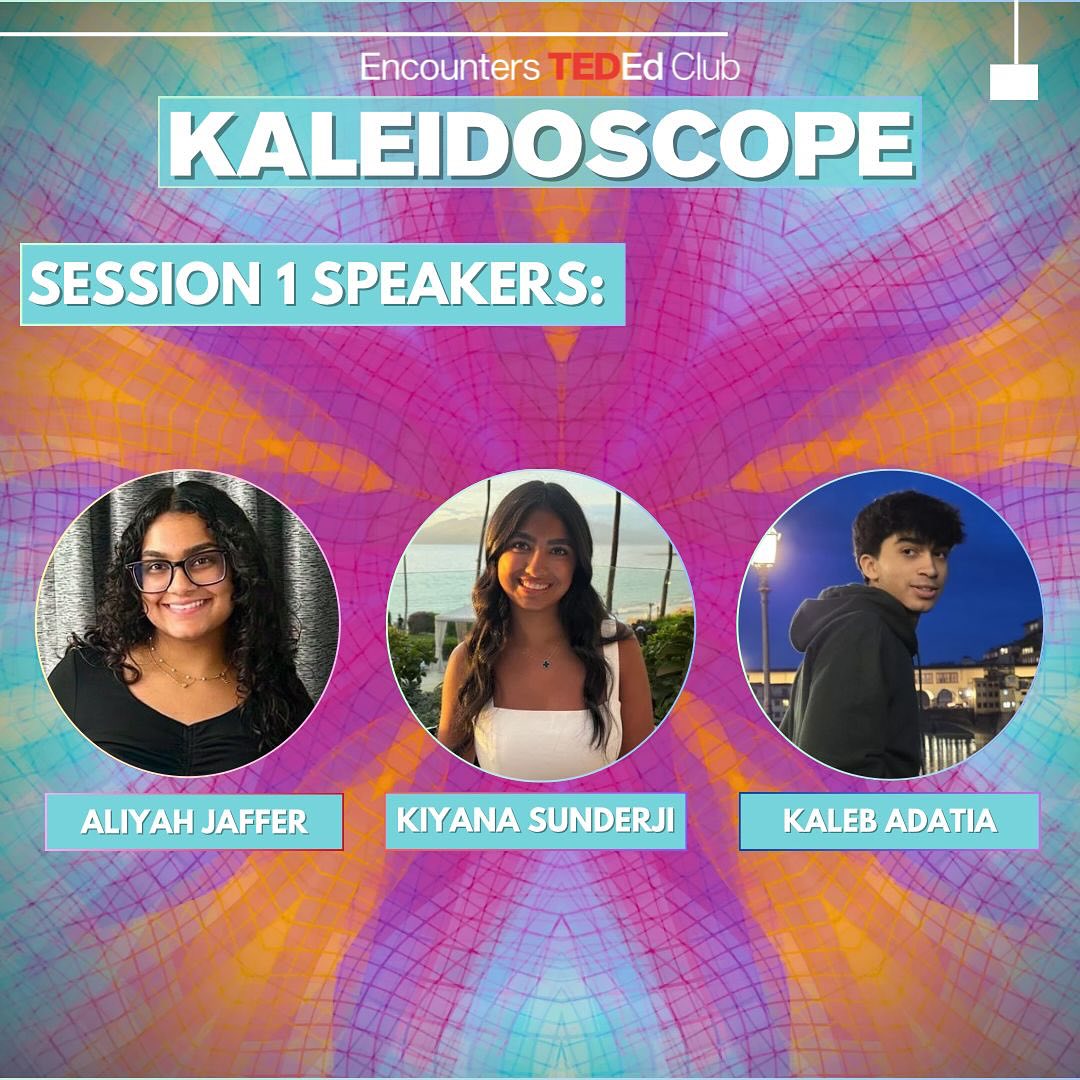 Encounters TEDEd Club

KALEIDOSCOPE

SESSION 1 SPEAKERS:

ALIYAH JAFFER

KIYANA SUNDERJI

KALEB ADATIA